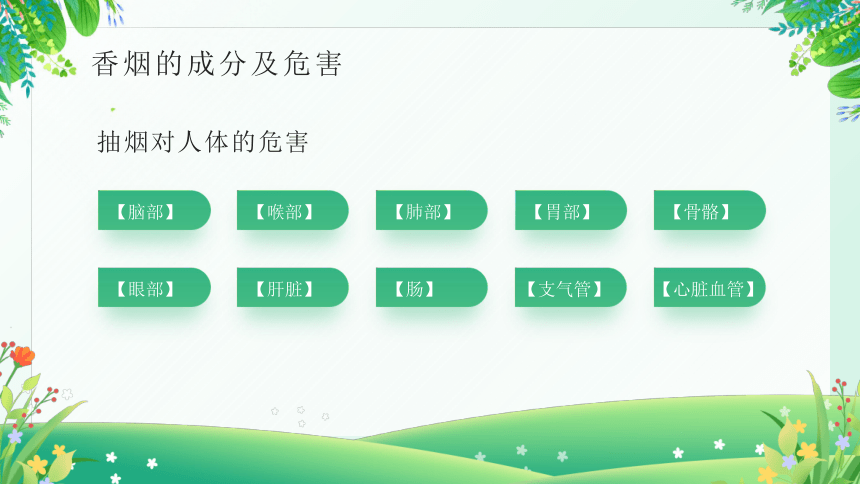 香烟的成分及危害

抽烟对人体的危害

【脑部】 【喉部】 【肺部】 【胃部】 【骨骼】

【眼部】 【肝脏】 【肠】 【支气管】 【心脏血管】